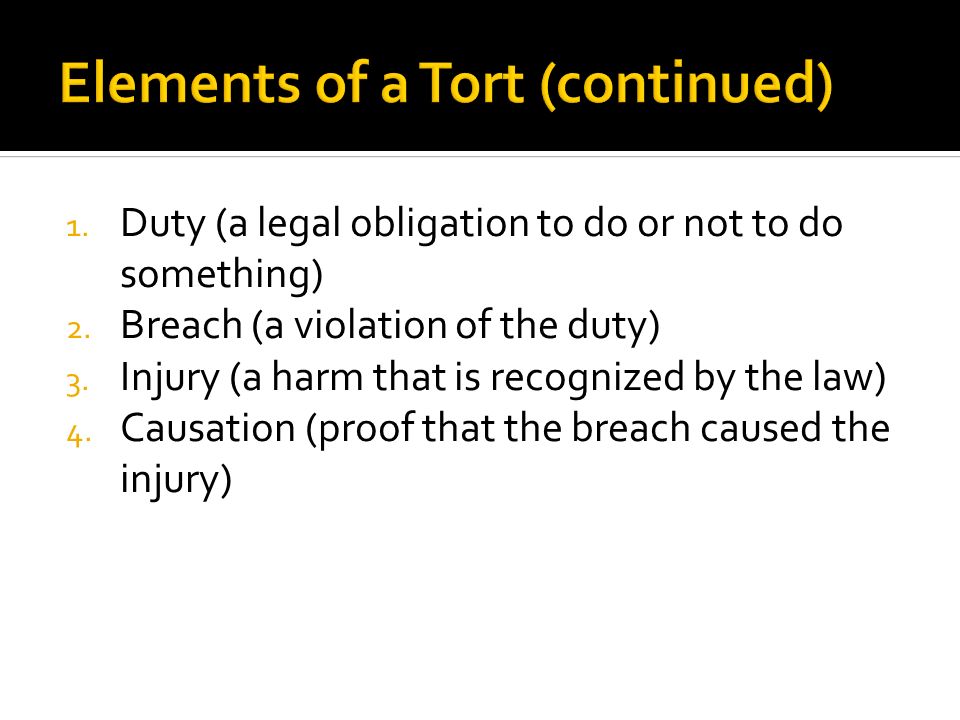 Elements of a Tort (continued)

1. Duty (a legal obligation to do or not to do something)
2. Breach (a violation of the duty)
3. Injury (a harm that is recognized by the law)
4. Causation (proof that the breach caused the injury)